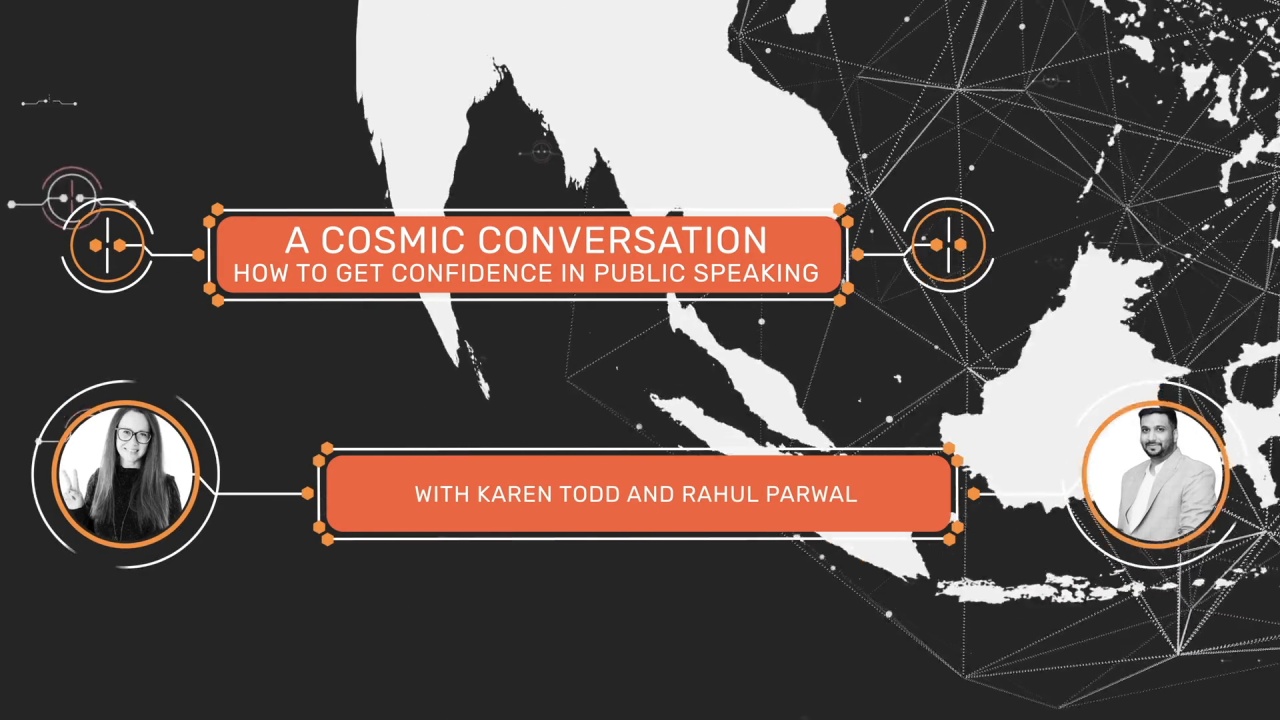 A COSMIC CONVERSATION
HOW TO GET CONFIDENCE IN PUBLIC SPEAKING

WITH KAREN TODD AND RAHUL PARWAL